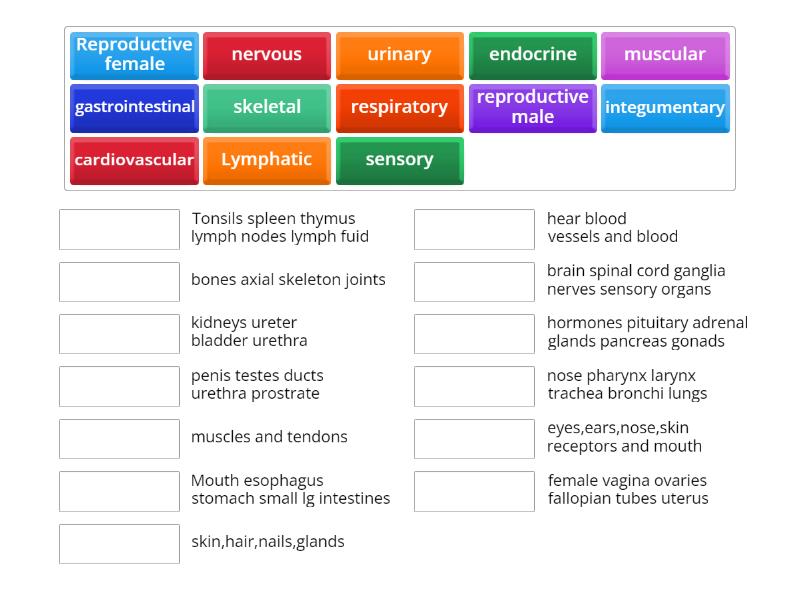 Reproductive female
nervous
urinary
endocrine
muscular
gastrointestinal
skeletal
respiratory
reproductive male
integumentary
cardiovascular
Lymphatic
sensory

Tonsils spleen thymus lymph nodes lymph fuid

bones axial skeleton joints

kidneys ureter bladder urethra

penis testes ducts urethra prostrate

muscles and tendons

Mouth esophagus stomach small lg intestines

skin,hair,nails,glands

hear blood vessels and blood

brain spinal cord ganglia nerves sensory organs

hormones pituitary adrenal glands pancreas gonads

nose pharynx larynx trachea bronchi lungs

eyes,ears,nose,skin receptors and mouth

female vagina ovaries fallopian tubes uterus